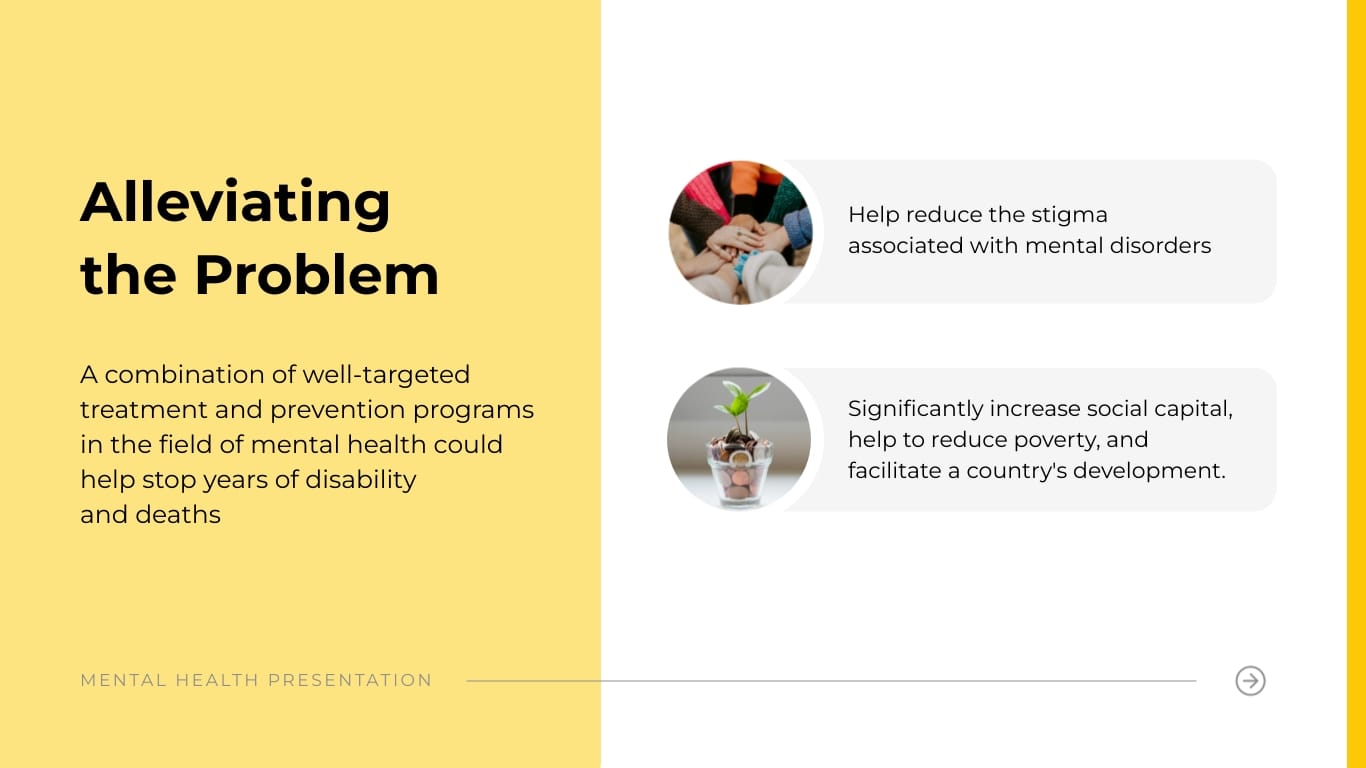 Alleviating the Problem

A combination of well-targeted treatment and prevention programs in the field of mental health could help stop years of disability and deaths

Help reduce the stigma associated with mental disorders

Significantly increase social capital, help to reduce poverty, and facilitate a country's development.

MENTAL HEALTH PRESENTATION